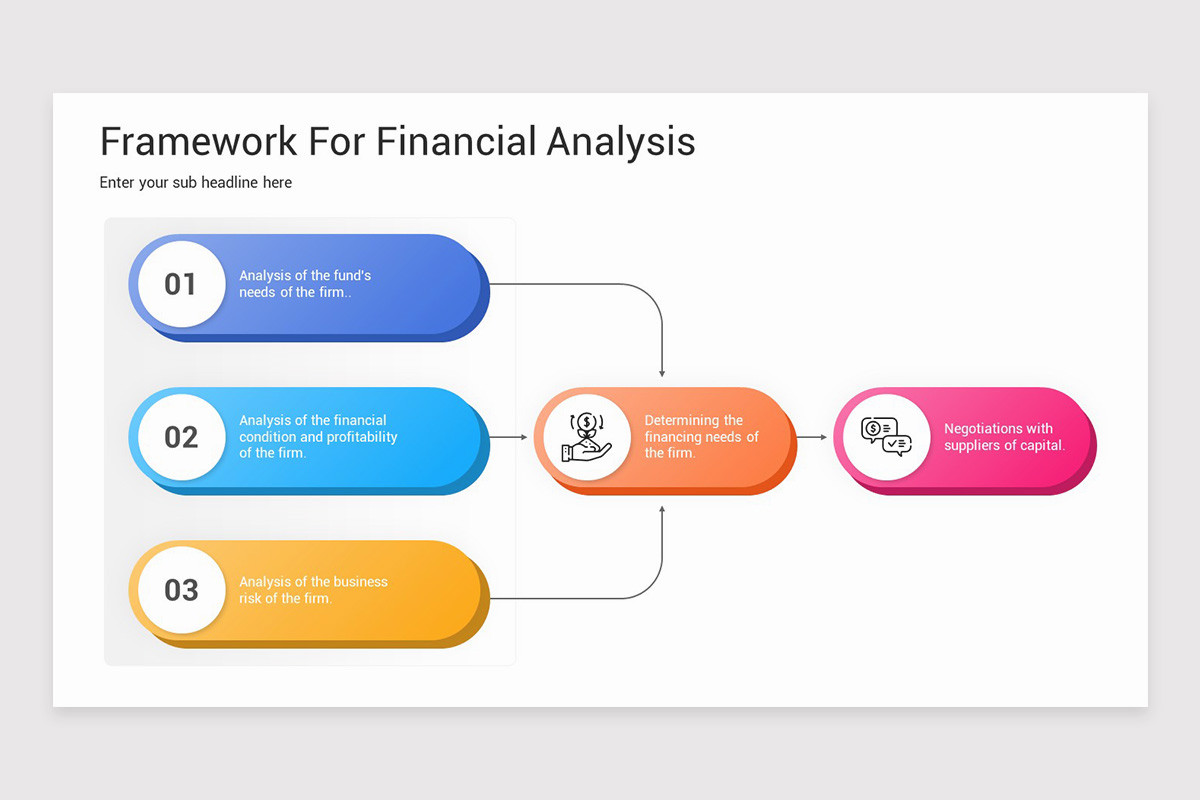 Framework For Financial Analysis

Enter your sub headline here

01 Analysis of the fund's needs of the firm..

02 Analysis of the financial condition and profitability of the firm.

03 Analysis of the business risk of the firm.

Determining the financing needs of the firm.

Negotiations with suppliers of capital.